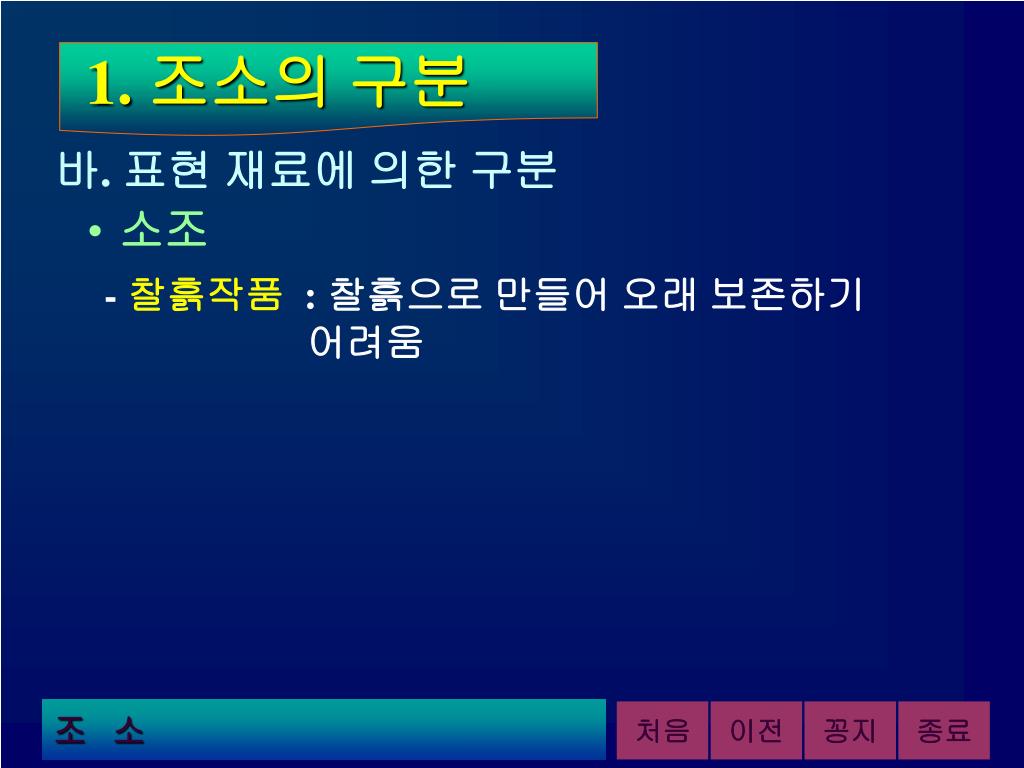 1. 조소의 구분

바. 표현 재료에 의한 구분

• 소조

- 찰흙작품 : 찰흙으로 만들어 오래 보존하기 어려움

조 소

처음 이전 꽁지 종료